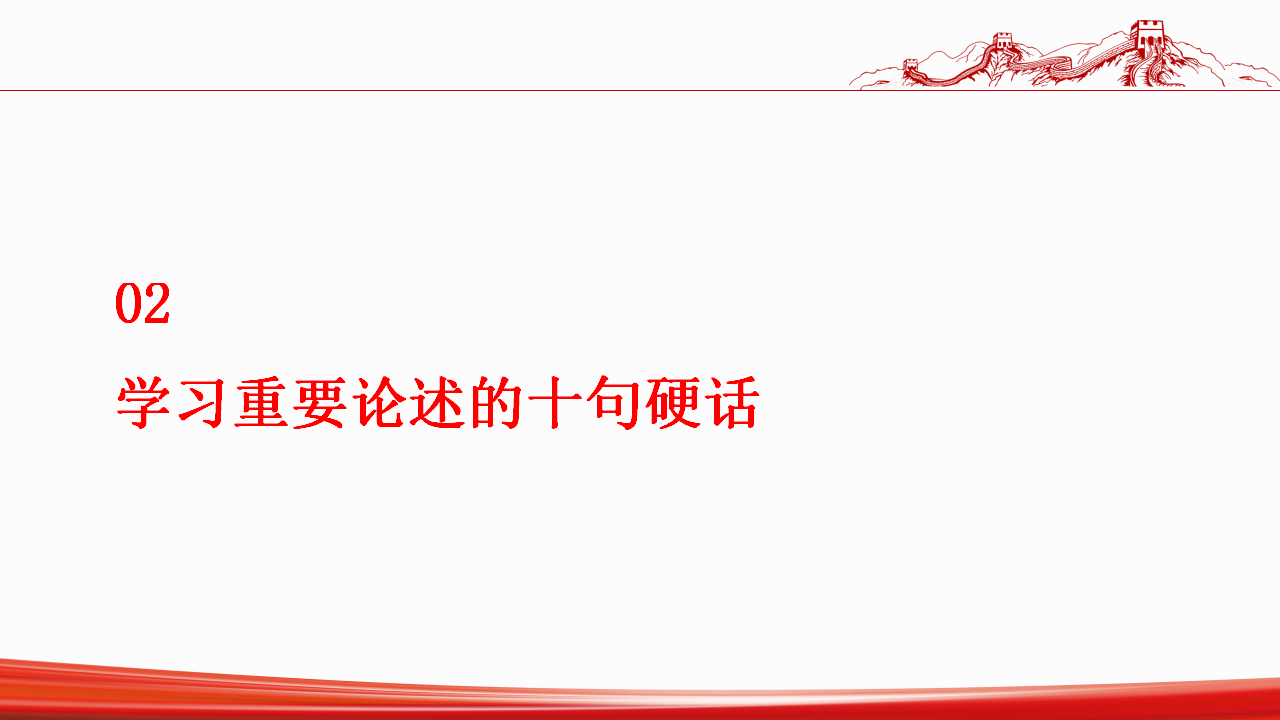 02

学习重要论述的十句硬话